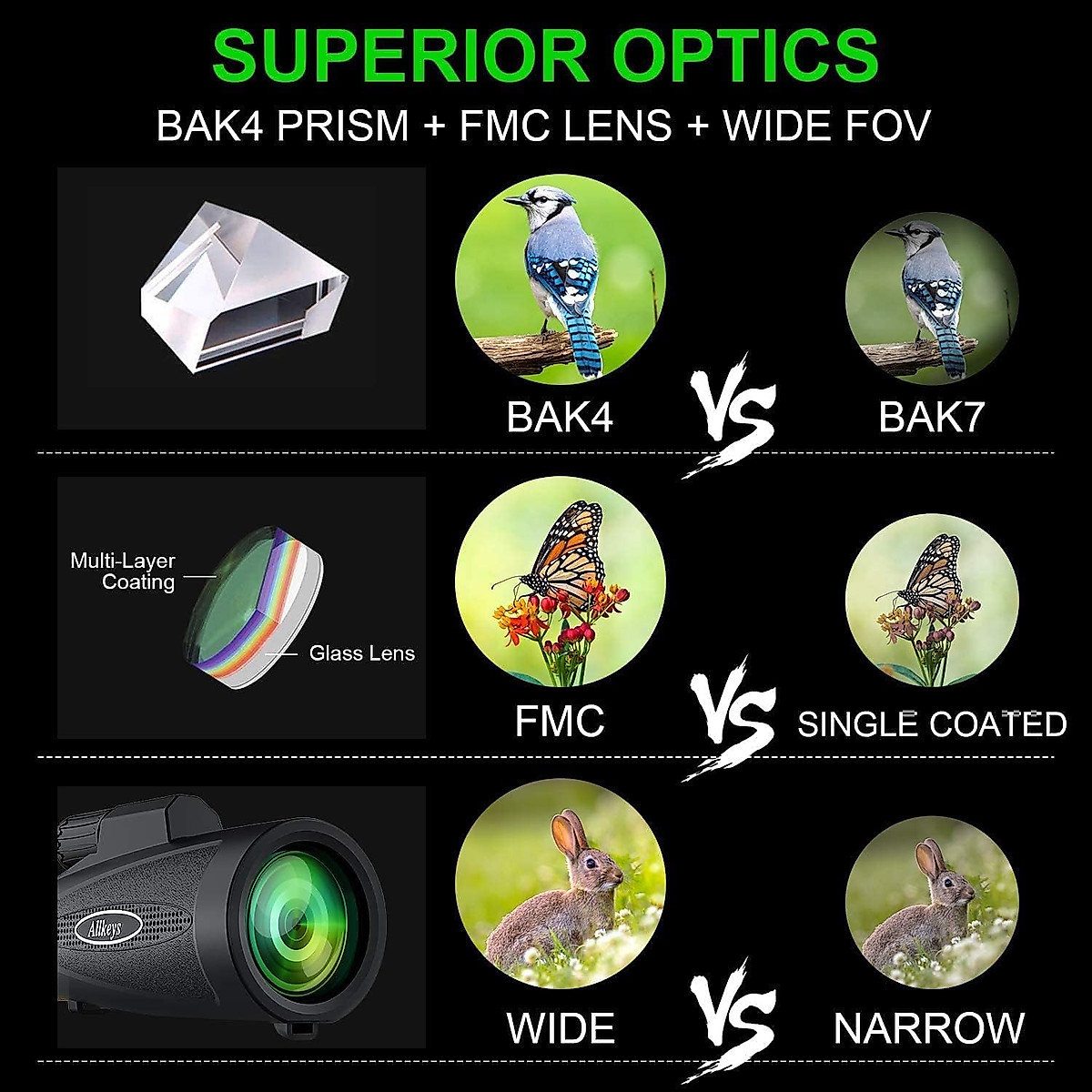 SUPERIOR OPTICS
BAK4 PRISM + FMC LENS + WIDE FOV

BAK4 VS BAK7

Multi-Layer Coating
Glass Lens

FMC VS SINGLE COATED

Allkeys

WIDE VS NARROW